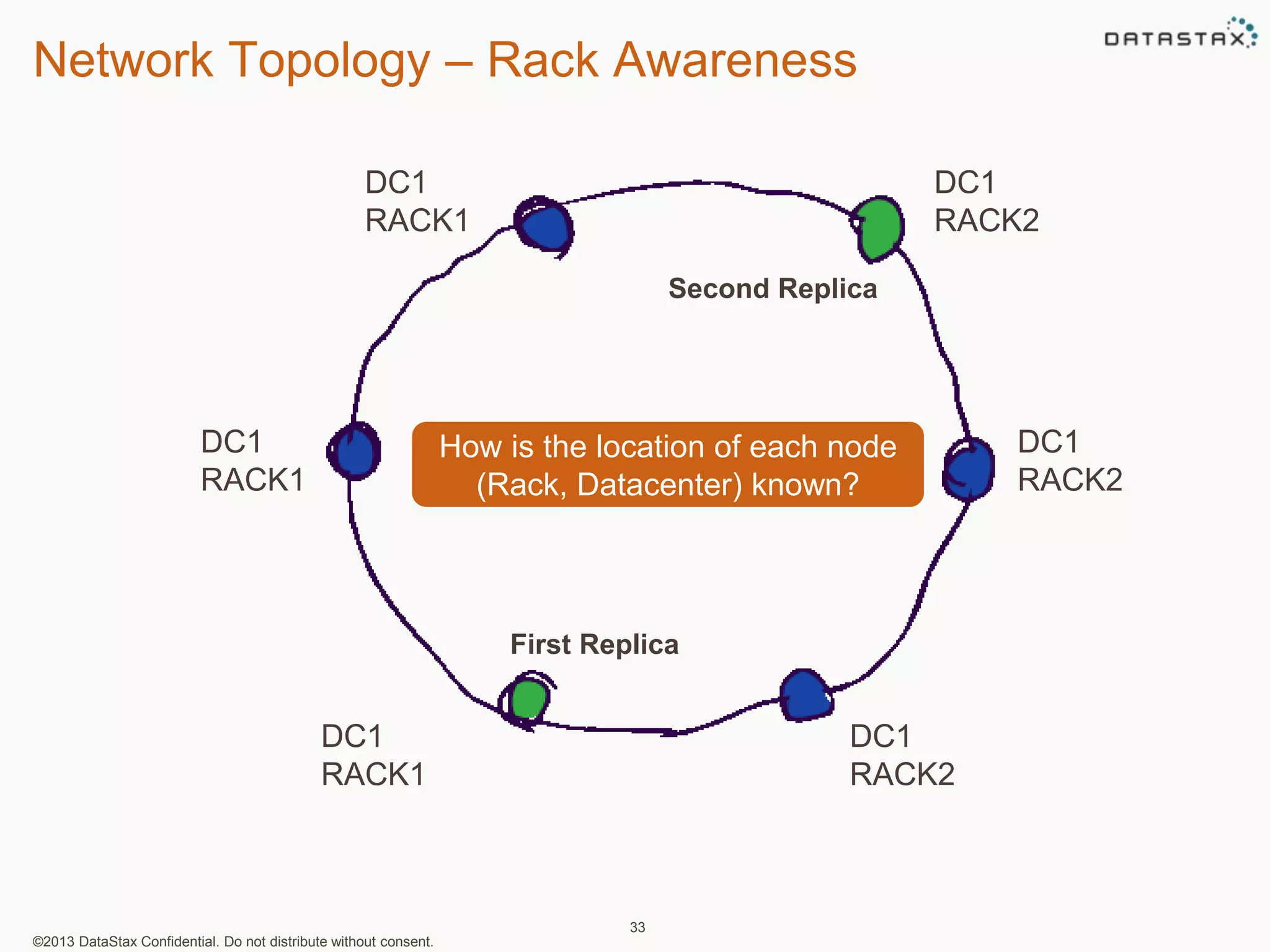 Network Topology – Rack Awareness

DATASTAX

DC1
RACK1

DC1
RACK2

Second Replica

DC1
RACK1

How is the location of each node (Rack, Datacenter) known?

DC1
RACK2

First Replica

DC1
RACK1

DC1
RACK2

33

©2013 DataStax Confidential. Do not distribute without consent.